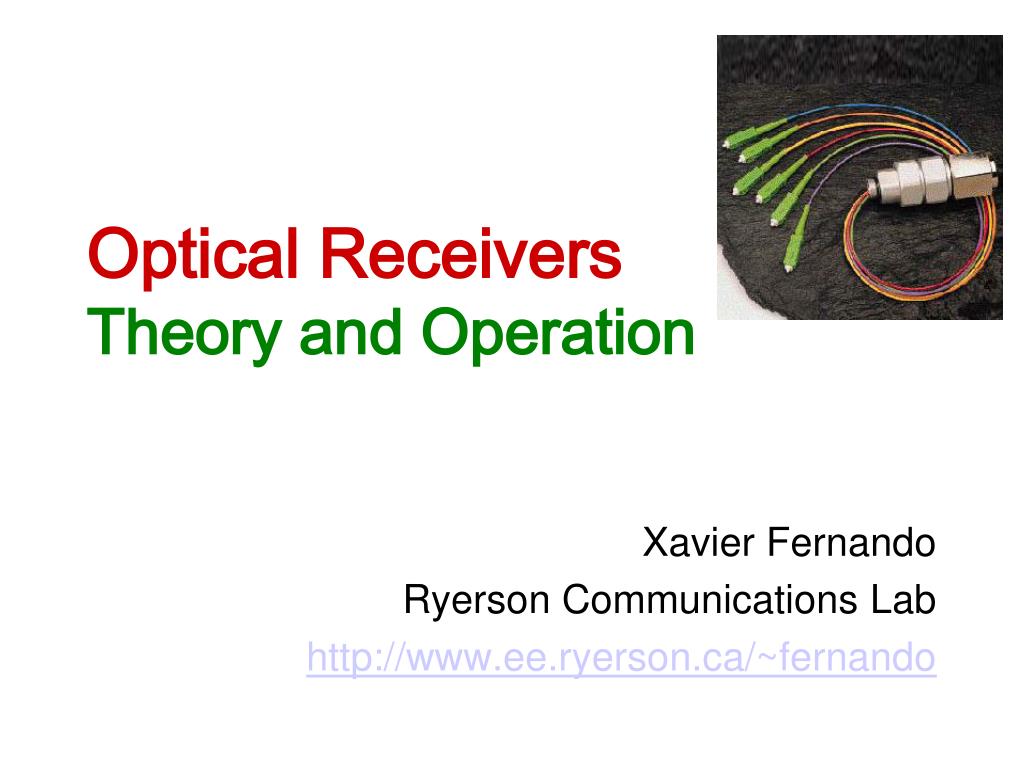 Optical Receivers
Theory and Operation

Xavier Fernando
Ryerson Communications Lab
http://www.ee.ryerson.ca/~fernando